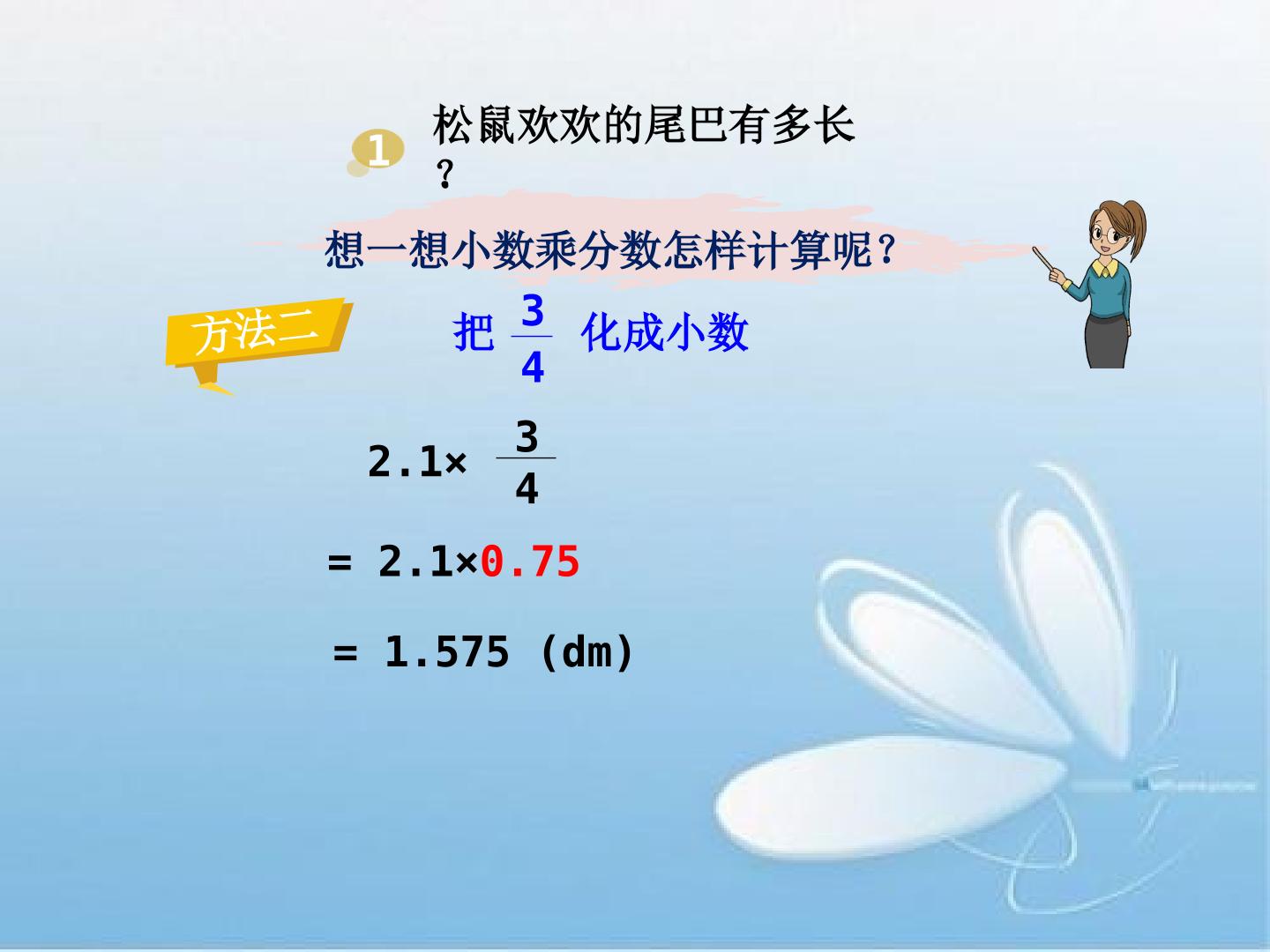 1

松鼠欢欢的尾巴有多长？

想一想小数乘分数怎样计算呢？

方法二

把$\frac{3}{4}$化成小数

$2.1\times\frac{3}{4}$

$=2.1\times0.75$

$=1.575$ (dm)